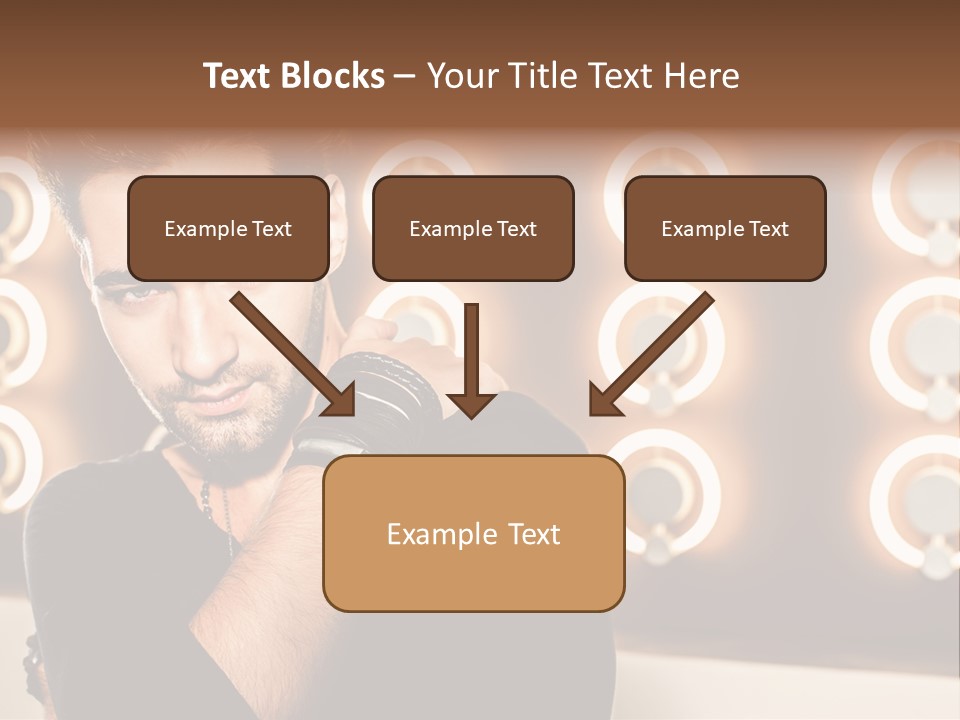 Text Blocks – Your Title Text Here

Example Text

Example Text

Example Text

Example Text